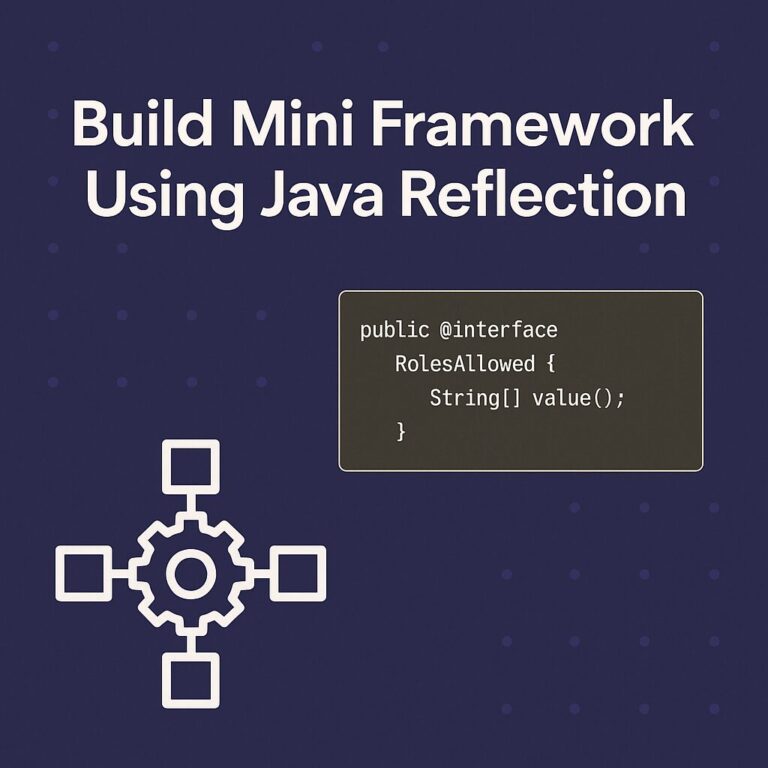 Build Mini Framework Using Java Reflection

public @interface
   RolesAllowed {
      String[] value();
   }